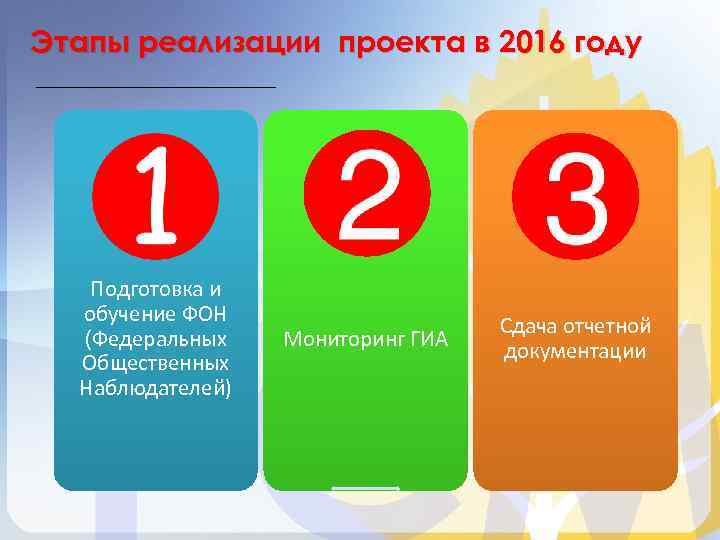 Этапы реализации проекта в 2016 году

1

Подготовка и обучение ФОН (Федеральных Общественных Наблюдателей)

2

Мониторинг ГИА

3

Сдача отчетной документации